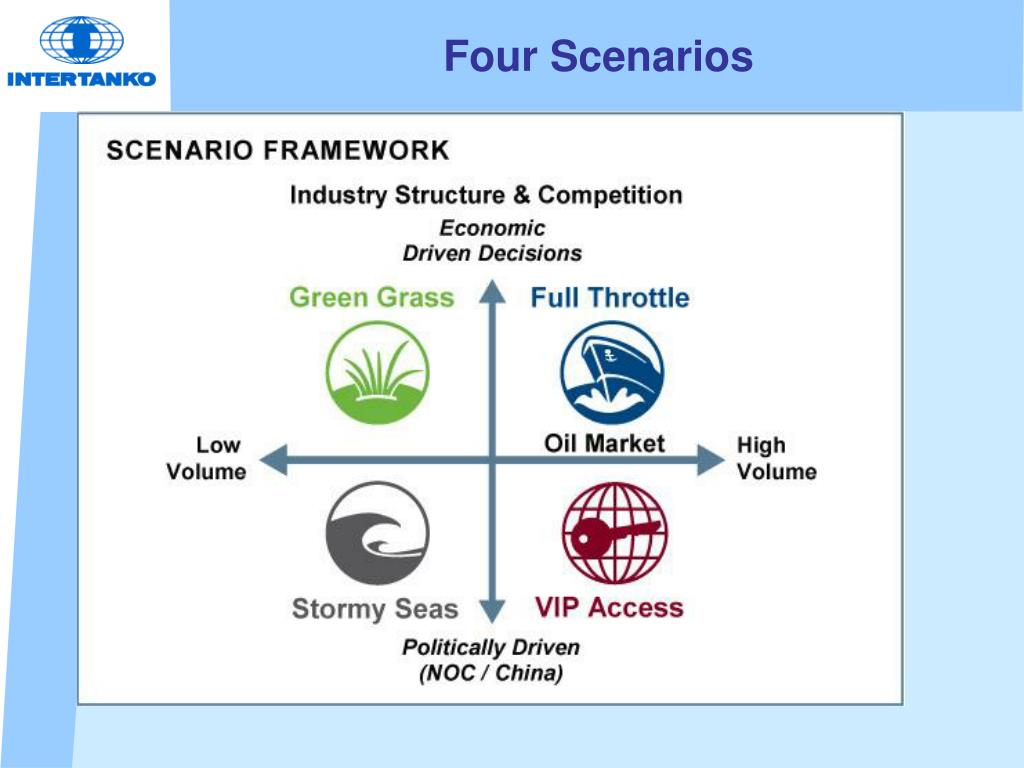 INTERTANKO

Four Scenarios

SCENARIO FRAMEWORK

Industry Structure & Competition

Economic Driven Decisions

Green Grass

Full Throttle

Low Volume

Oil Market

High Volume

Stormy Seas

VIP Access

Politically Driven (NOC / China)